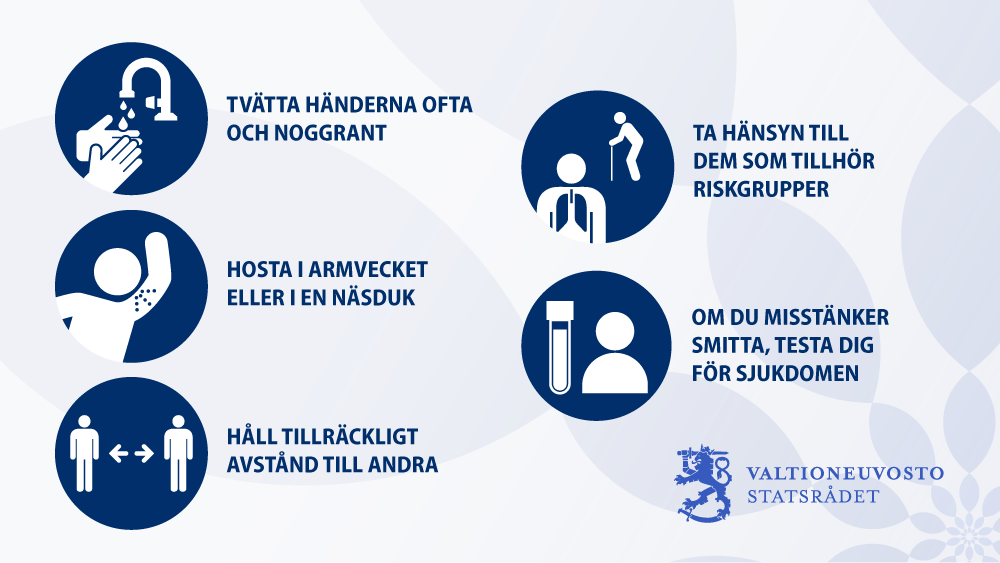 TVÄTTA HÄNDERNA OFTA OCH NOGGRANT

HOSTA I ARMVECKET ELLER I EN NÄSDUK

HÅLL TILLRÄCKLIGT AVSTÅND TILL ANDRA

TA HÄNSYN TILL DEM SOM TILLHÖR RISKGRUPPER

OM DU MISSTÄNKER SMITTA, TESTA DIG FÖR SJUKDOMEN

VALTIONEUVOSTO
STATSRÅDET